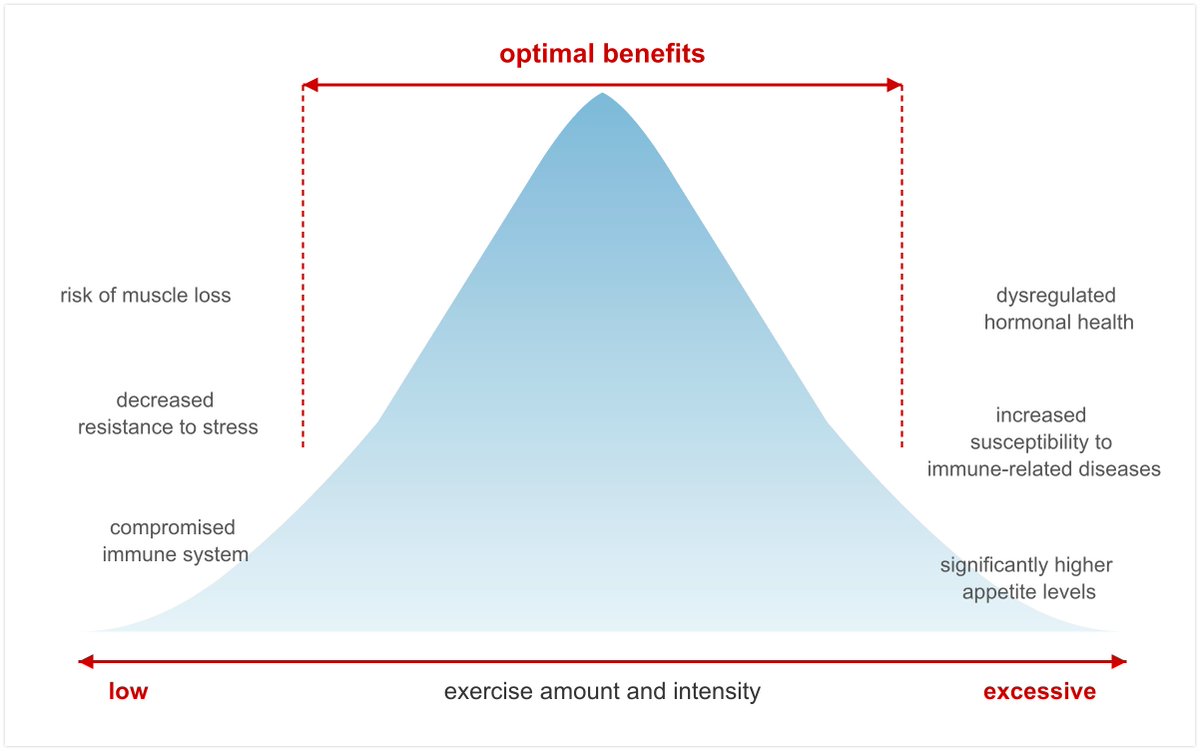 optimal benefits

risk of muscle loss

decreased resistance to stress

compromised immune system

dysregulated hormonal health

increased susceptibility to immune-related diseases

significantly higher appetite levels

low

exercise amount and intensity

excessive